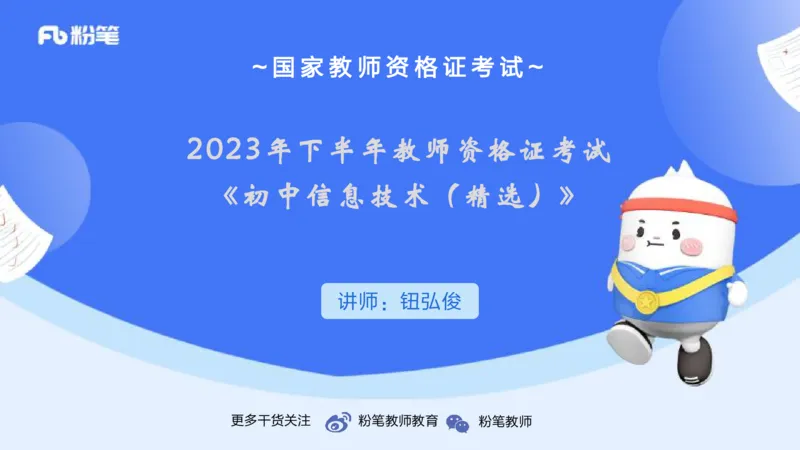 Fb 粉笔

~国家教师资格证考试~

2023年下半年教师资格证考试
《初中信息技术（精选）》

讲师：钮弘俊

更多干货关注 粉笔教师教育 粉笔教师